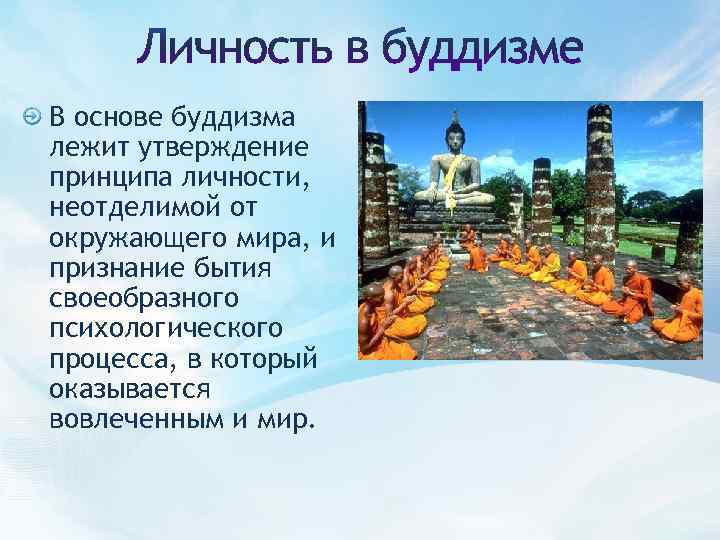 Личность в буддизме

В основе буддизма лежит утверждение принципа личности, неотделимой от окружающего мира, и признание бытия своеобразного психологического процесса, в который оказывается вовлеченным и мир.